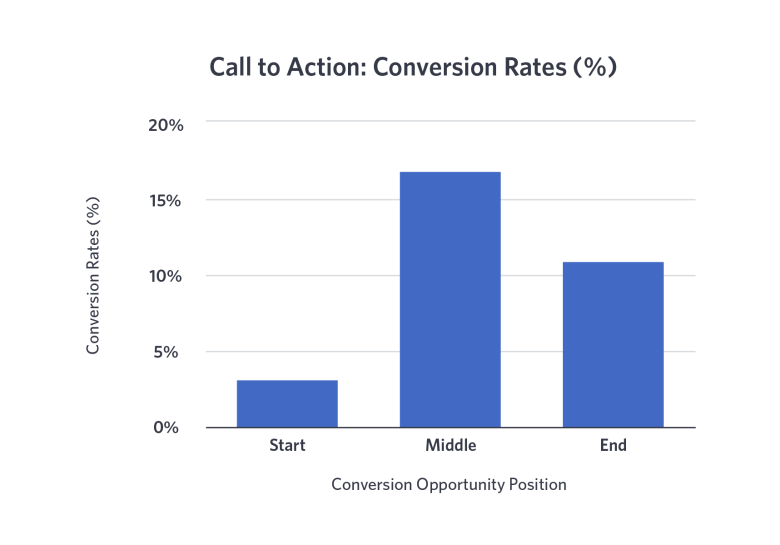 Call to Action: Conversion Rates (%)

Conversion Rates (%)

20%
15%
10%
5%
0%

Start
Middle
End

Conversion Opportunity Position